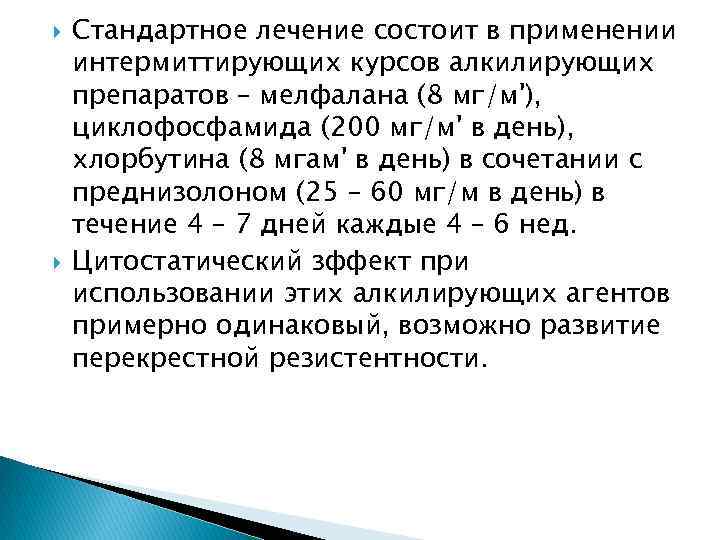 Стандартное лечение состоит в применении интермиттирующих курсов алкилирующих препаратов – мелфалана (8 мг/м'), циклофосфамида (200 мг/м' в день), хлорбутина (8 мгам' в день) в сочетании с преднизолоном (25 – 60 мг/м в день) в течение 4 – 7 дней каждые 4 – 6 нед.

Цитостатический зффект при использовании этих алкилирующих агентов примерно одинаковый, возможно развитие перекрестной резистентности.